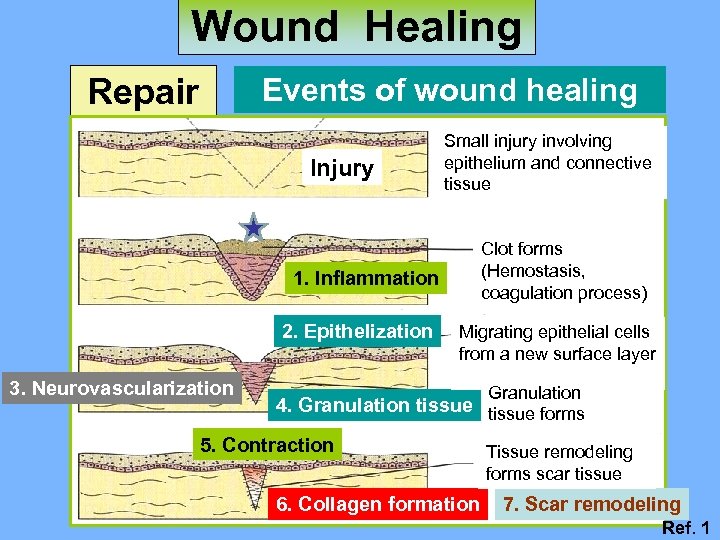 Wound Healing

Repair

Events of wound healing

Injury

Small injury involving epithelium and connective tissue

1. Inflammation

Clot forms (Hemostasis, coagulation process)

2. Epithelization

Migrating epithelial cells from a new surface layer

3. Neurovascularization

4. Granulation tissue

Granulation tissue forms

5. Contraction

Tissue remodeling forms scar tissue

6. Collagen formation

7. Scar remodeling

Ref. 1